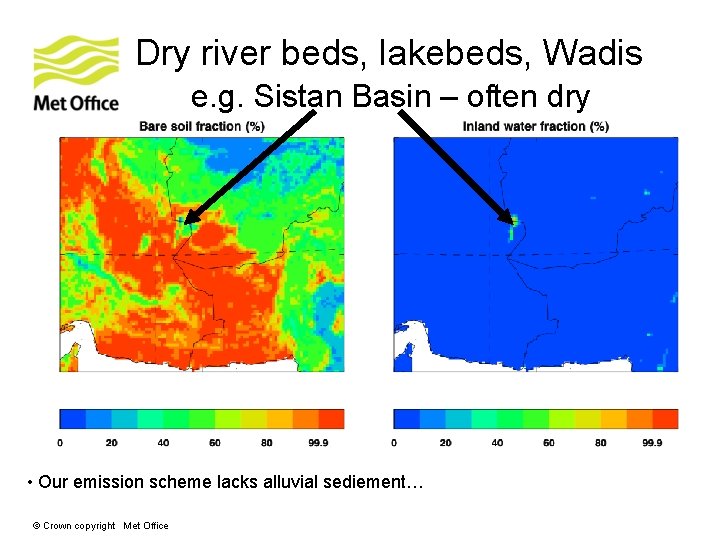 Met Office

Dry river beds, lakebeds, Wadis
e.g. Sistan Basin – often dry

Bare soil fraction (%)

0 20 40 60 80 99.9

Inland water fraction (%)

0 20 40 60 80 99.9

• Our emission scheme lacks alluvial sediement…

© Crown copyright Met Office